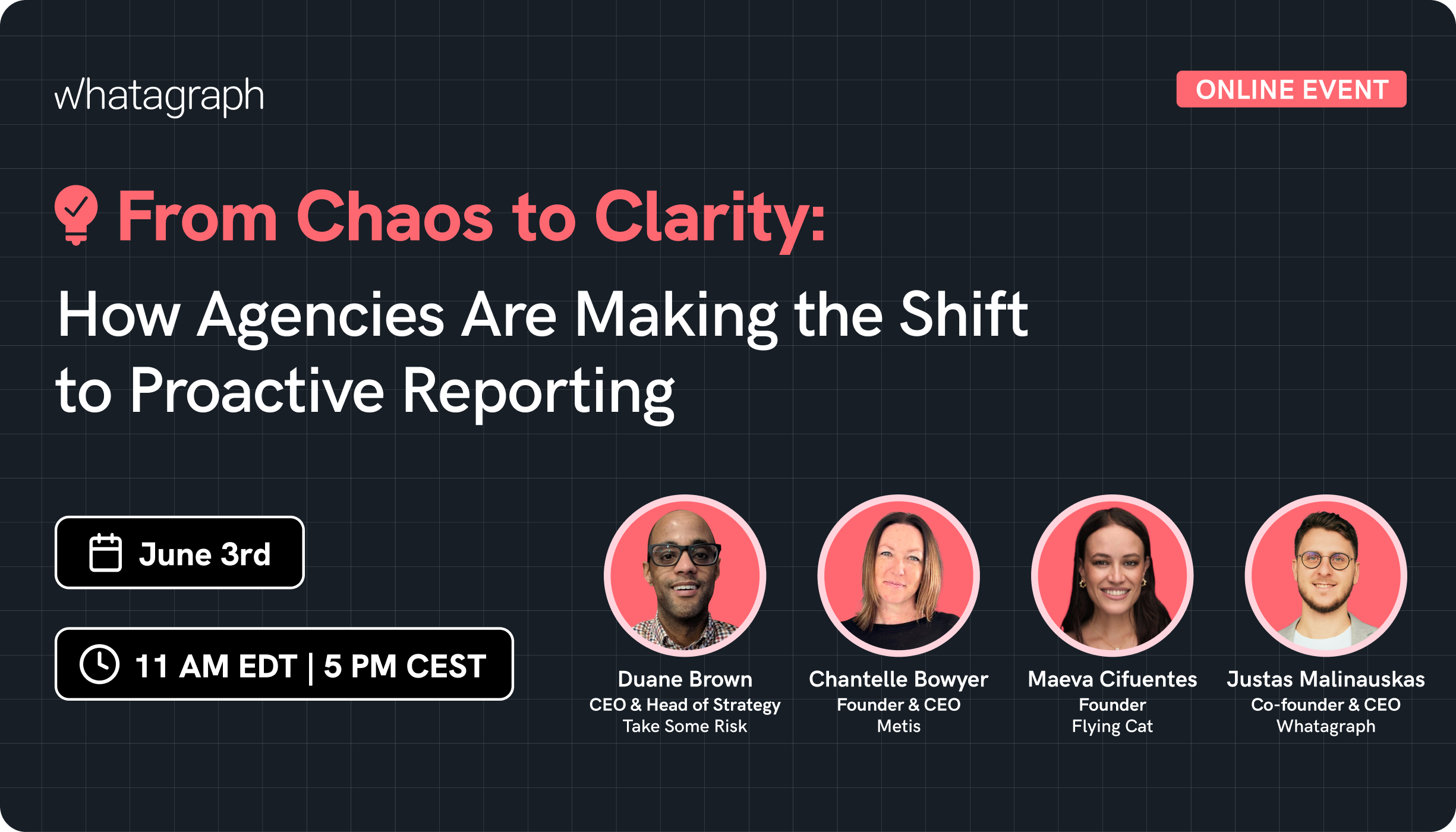 whatagraph

ONLINE EVENT

From Chaos to Clarity:

How Agencies Are Making the Shift to Proactive Reporting

June 3rd

11 AM EDT | 5 PM CEST

Duane Brown
CEO & Head of Strategy
Take Some Risk

Chantelle Bowyer
Founder & CEO
Metis

Maeva Cifuentes
Founder
Flying Cat

Justas Malinauskas
Co-founder & CEO
Whatagraph